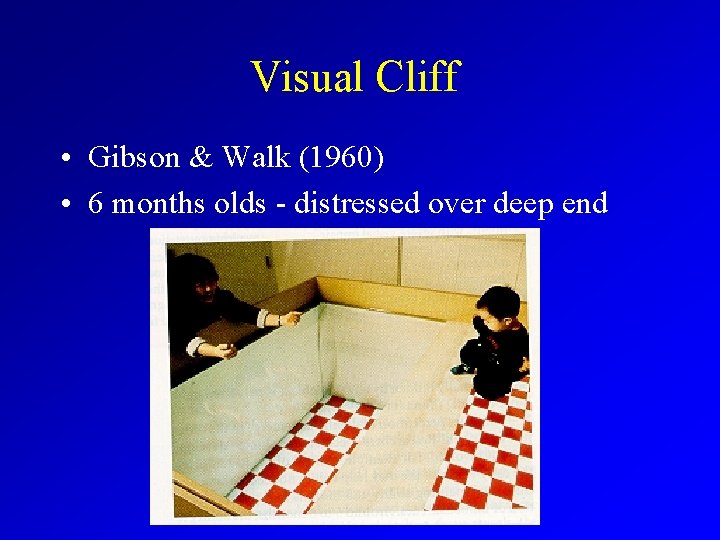 Visual Cliff

• Gibson & Walk (1960)
• 6 months olds - distressed over deep end